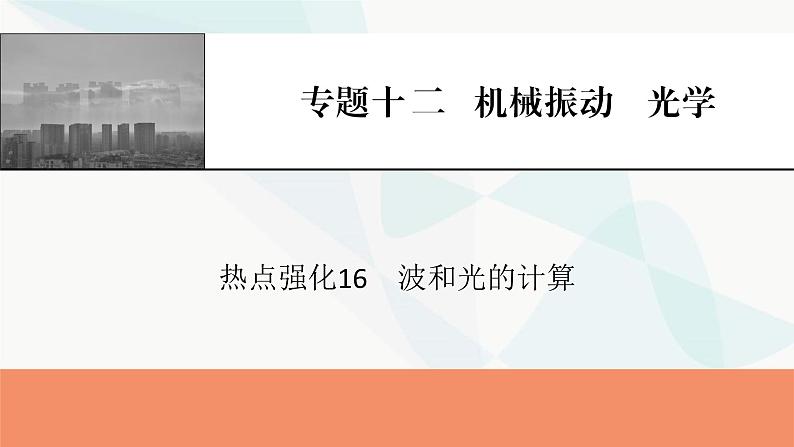 专题十二　机械振动　光学

热点强化16　波和光的计算